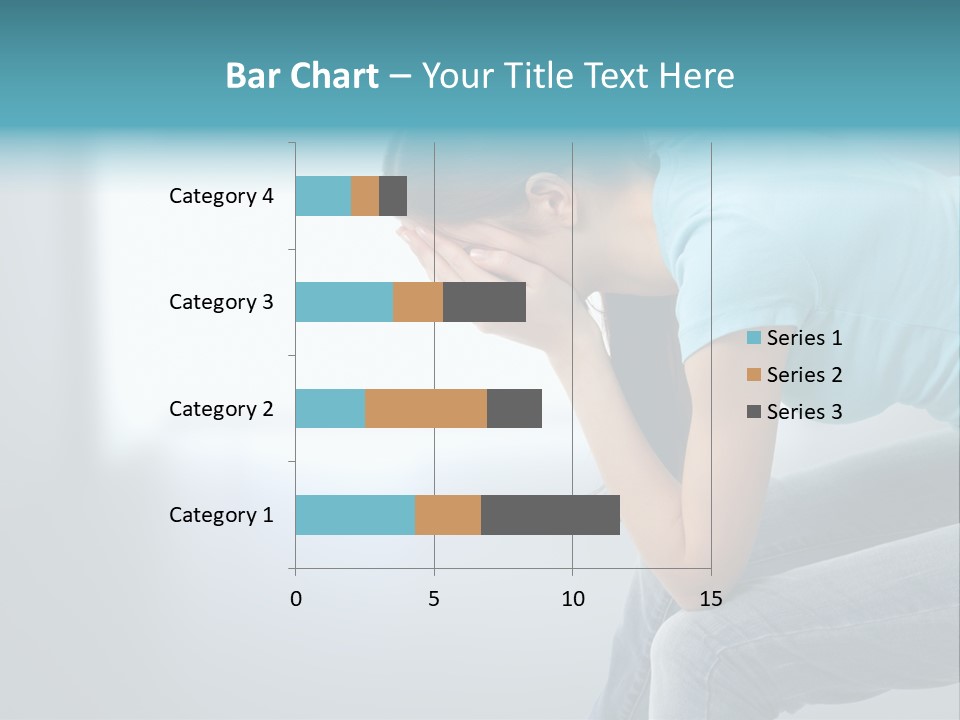 Bar Chart – Your Title Text Here

Category 4
Category 3
Category 2
Category 1

0
5
10
15

Series 1
Series 2
Series 3